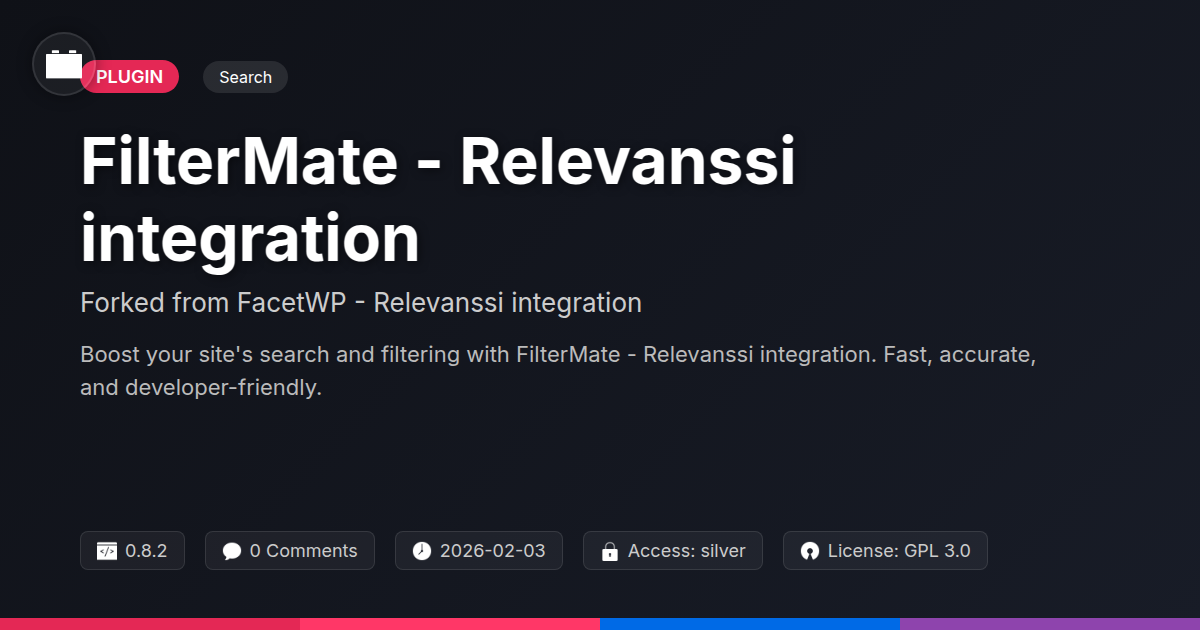 PLUGIN

Search

FilterMate - Relevanssi integration

Forked from FacetWP - Relevanssi integration

Boost your site's search and filtering with FilterMate - Relevanssi integration. Fast, accurate, and developer-friendly.

0.8.2

0 Comments

2026-02-03

Access: silver

License: GPL 3.0